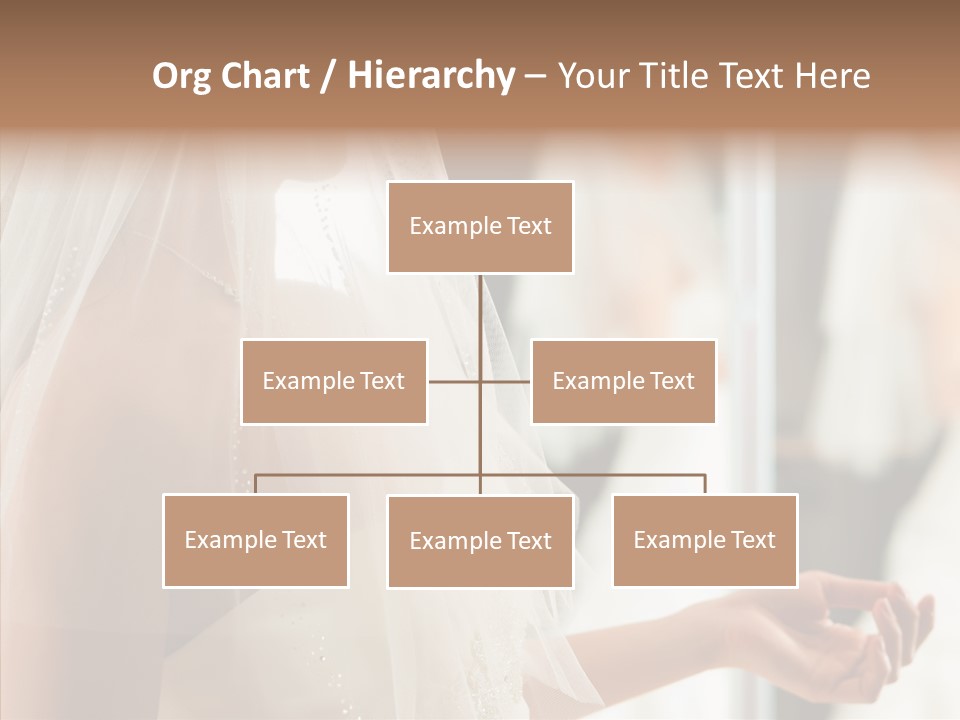 Org Chart / Hierarchy – Your Title Text Here

Example Text

Example Text

Example Text

Example Text

Example Text

Example Text